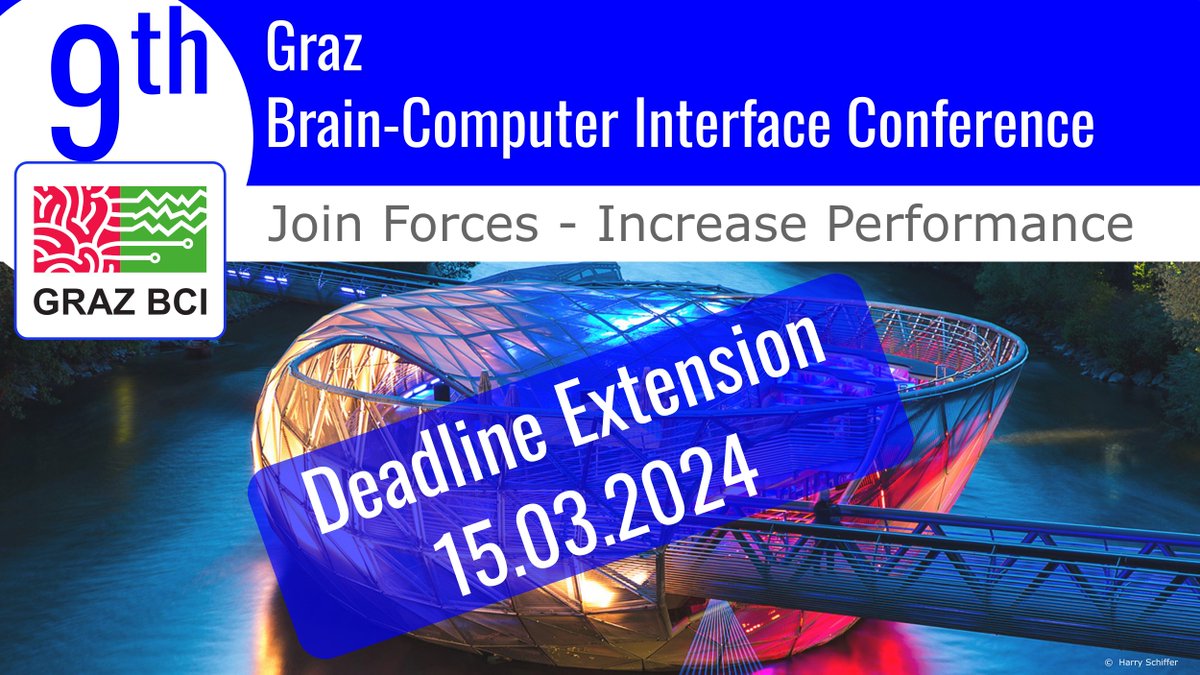 9th

Graz
Brain-Computer Interface Conference

GRAZ BCI

Join Forces - Increase Performance

Deadline Extension
15.03.2024

© Harry Schiffer